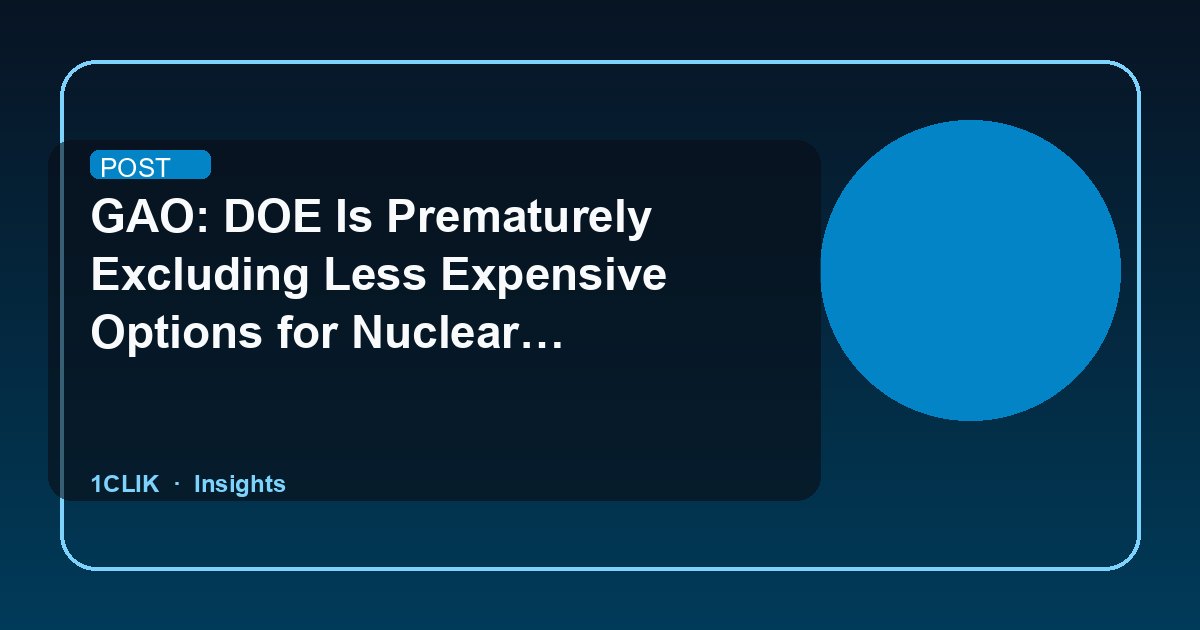 POST

GAO: DOE Is Prematurely Excluding Less Expensive Options for Nuclear…

1CLIK · Insights